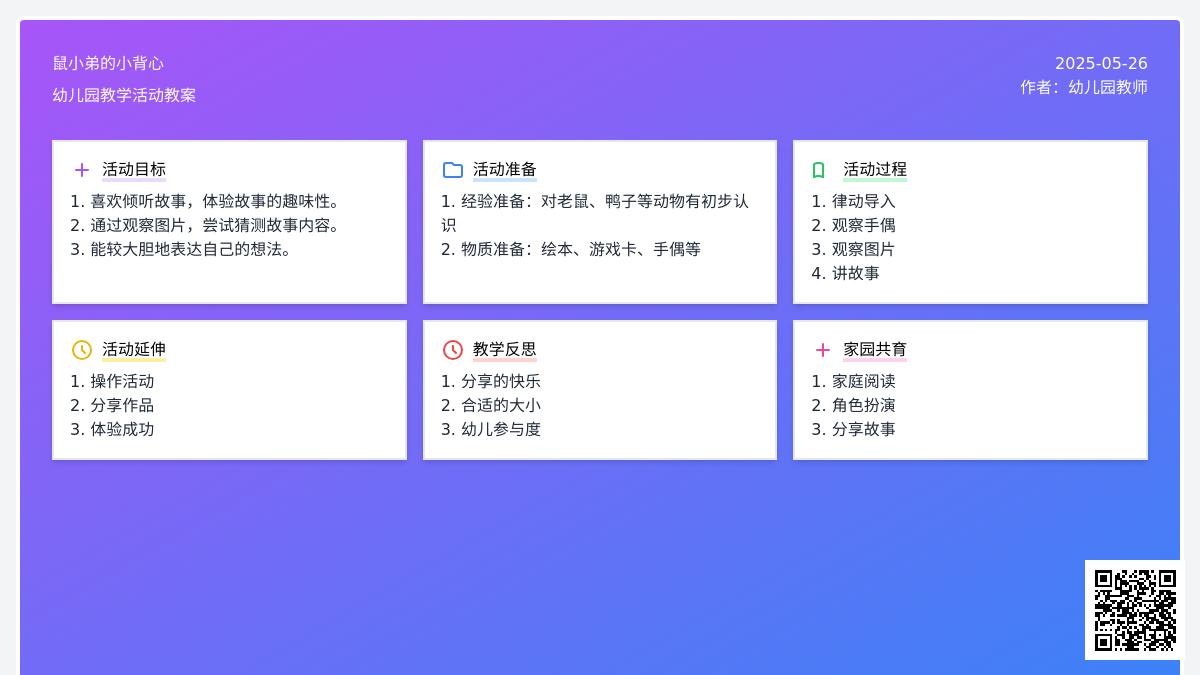 鼠小弟的小背心
幼儿园教学活动教案

2025-05-26
作者：幼儿园教师

活动目标
1. 喜欢倾听故事，体验故事的趣味性。
2. 通过观察图片，尝试猜测故事内容。
3. 能较大胆地表达自己的想法。

活动准备
1. 经验准备：对老鼠、鸭子等动物有初步认识
2. 物质准备：绘本、游戏卡、手偶等

活动过程
1. 律动导入
2. 观察手偶
3. 观察图片
4. 讲故事

活动延伸
1. 操作活动
2. 分享作品
3. 体验成功

教学反思
1. 分享的快乐
2. 合适的大小
3. 幼儿参与度

家园共育
1. 家庭阅读
2. 角色扮演
3. 分享故事